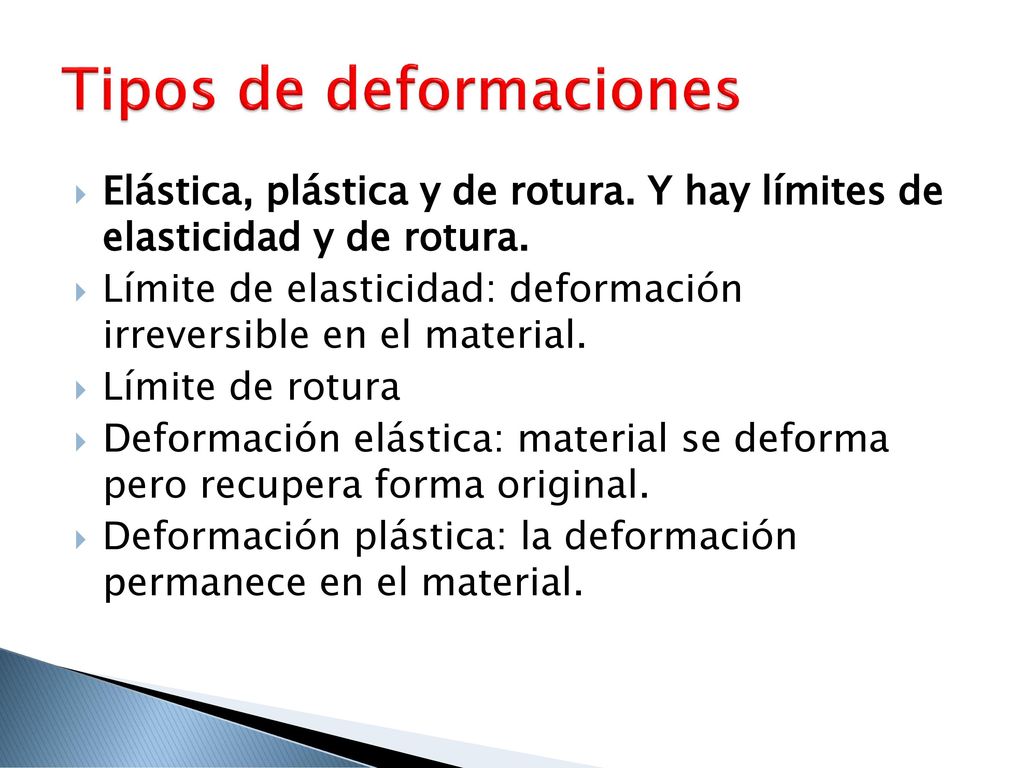 Tipos de deformaciones

Elástica, plástica y de rotura. Y hay límites de elasticidad y de rotura.

Límite de elasticidad: deformación irreversible en el material.

Límite de rotura

Deformación elástica: material se deforma pero recupera forma original.

Deformación plástica: la deformación permanece en el material.